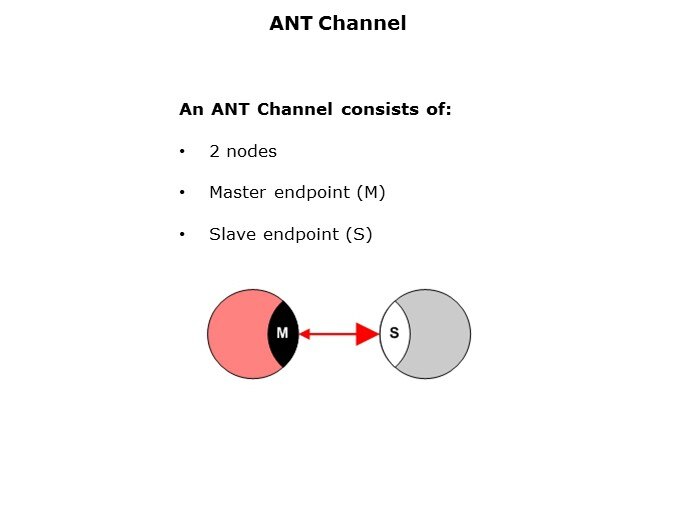 ANT Channel

An ANT Channel consists of:

• 2 nodes

• Master endpoint (M)

• Slave endpoint (S)

M

S